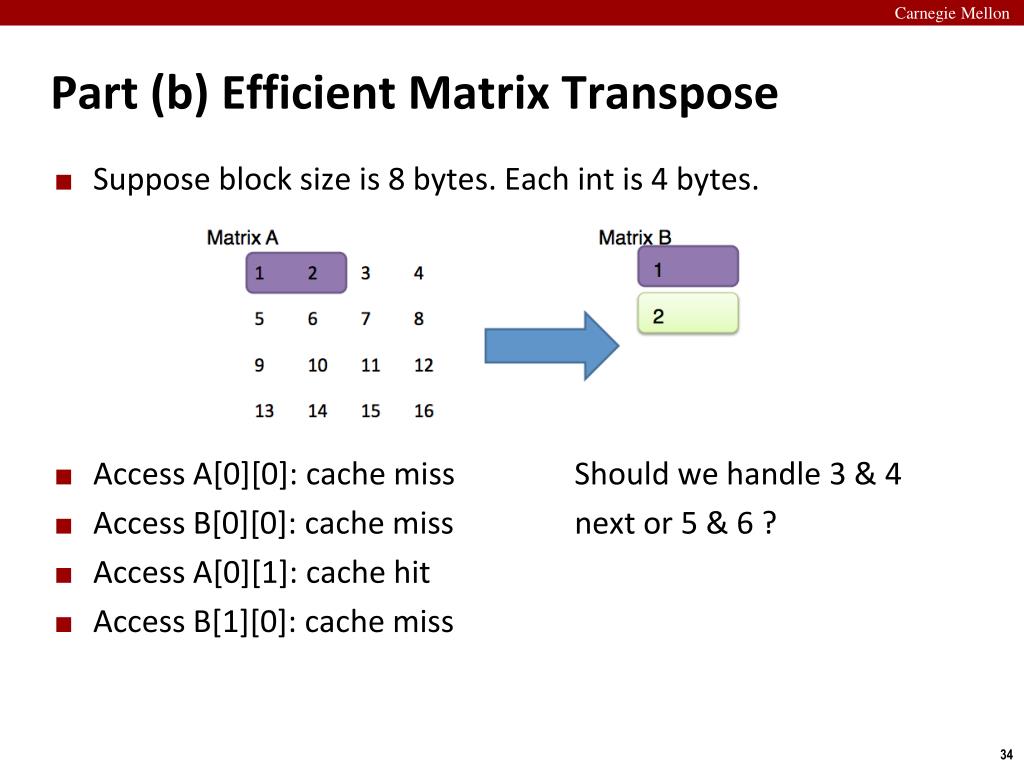 Carnegie Mellon

Part (b) Efficient Matrix Transpose

■ Suppose block size is 8 bytes. Each int is 4 bytes.

Matrix A

| 1 | 2 | 3 | 4 |
|---|---|---|---|
| 5 | 6 | 7 | 8 |
| 9 | 10 | 11 | 12 |
| 13 | 14 | 15 | 16 |

Matrix B

1

2

■ Access A[0][0]: cache miss
■ Access B[0][0]: cache miss
■ Access A[0][1]: cache hit
■ Access B[1][0]: cache miss

Should we handle 3 & 4 next or 5 & 6 ?

34